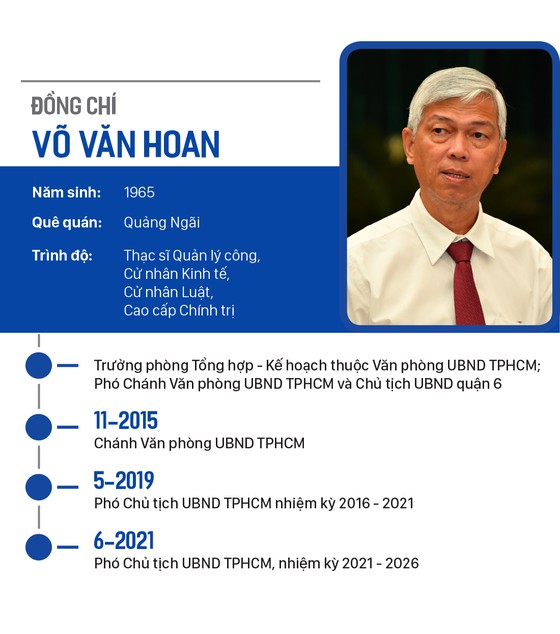 ĐỒNG CHÍ
VÕ VĂN HOAN

Năm sinh: 1965

Quê quán: Quảng Ngãi

Trình độ: Thạc sĩ Quản lý công, Cử nhân Kinh tế, Cử nhân Luật, Cao cấp Chính trị

Trưởng phòng Tổng hợp - Kế hoạch thuộc Văn phòng UBND TPHCM; Phó Chánh Văn phòng UBND TPHCM và Chủ tịch UBND quận 6

11-2015
Chánh Văn phòng UBND TPHCM

5-2019
Phó Chủ tịch UBND TPHCM nhiệm kỳ 2016 - 2021

6-2021
Phó Chủ tịch UBND TPHCM, nhiệm kỳ 2021 - 2026